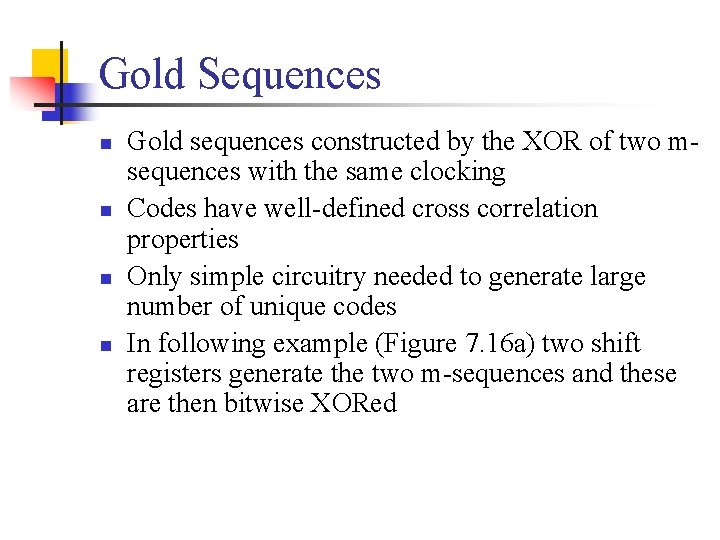 Gold Sequences

- Gold sequences constructed by the XOR of two m-sequences with the same clocking
- Codes have well-defined cross correlation properties
- Only simple circuitry needed to generate large number of unique codes
- In following example (Figure 7.16a) two shift registers generate the two m-sequences and these are then bitwise XORed